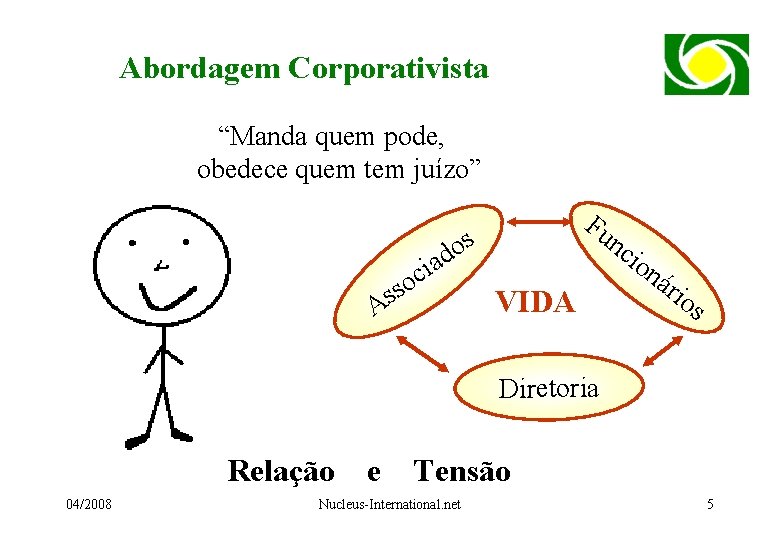 Abordagem Corporativista

“Manda quem pode, obedece quem tem juízo”

Associados

Funcionários

VIDA

Diretoria

Relação e Tensão

04/2008

Nucleus-International.net

5